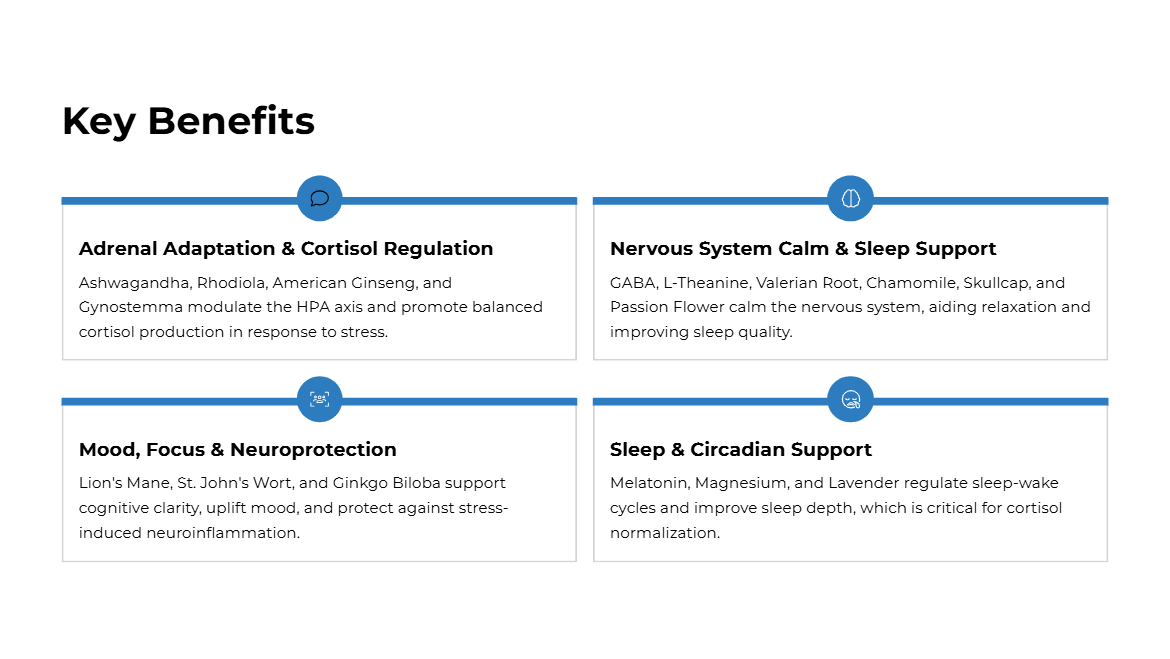 Key Benefits

Adrenal Adaptation & Cortisol Regulation

Ashwagandha, Rhodiola, American Ginseng, and Gynostemma modulate the HPA axis and promote balanced cortisol production in response to stress.

Nervous System Calm & Sleep Support

GABA, L-Theanine, Valerian Root, Chamomile, Skullcap, and Passion Flower calm the nervous system, aiding relaxation and improving sleep quality.

Mood, Focus & Neuroprotection

Lion's Mane, St. John's Wort, and Ginkgo Biloba support cognitive clarity, uplift mood, and protect against stress-induced neuroinflammation.

Sleep & Circadian Support

Melatonin, Magnesium, and Lavender regulate sleep-wake cycles and improve sleep depth, which is critical for cortisol normalization.